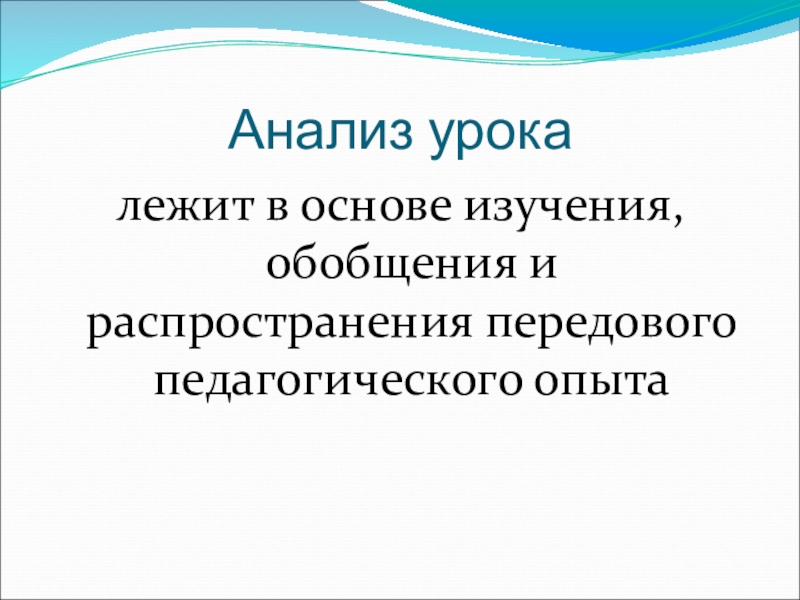 Анализ урока

лежит в основе изучения, обобщения и распространения передового педагогического опыта